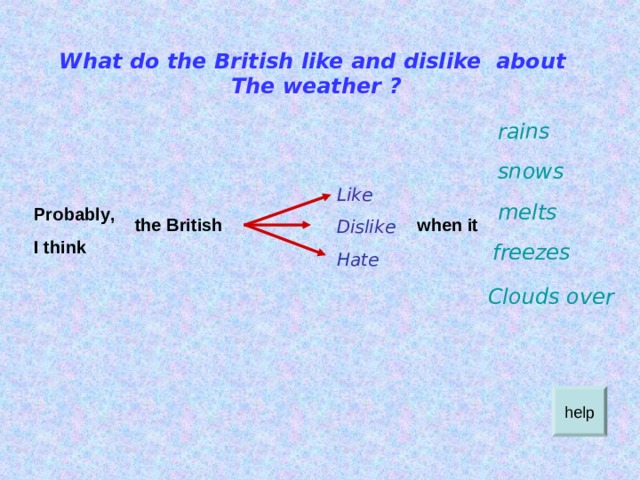 What do the British like and dislike about The weather ?

Probably,
I think

the British

Like
Dislike
Hate

when it

rains
snows
melts
freezes
Clouds over

help